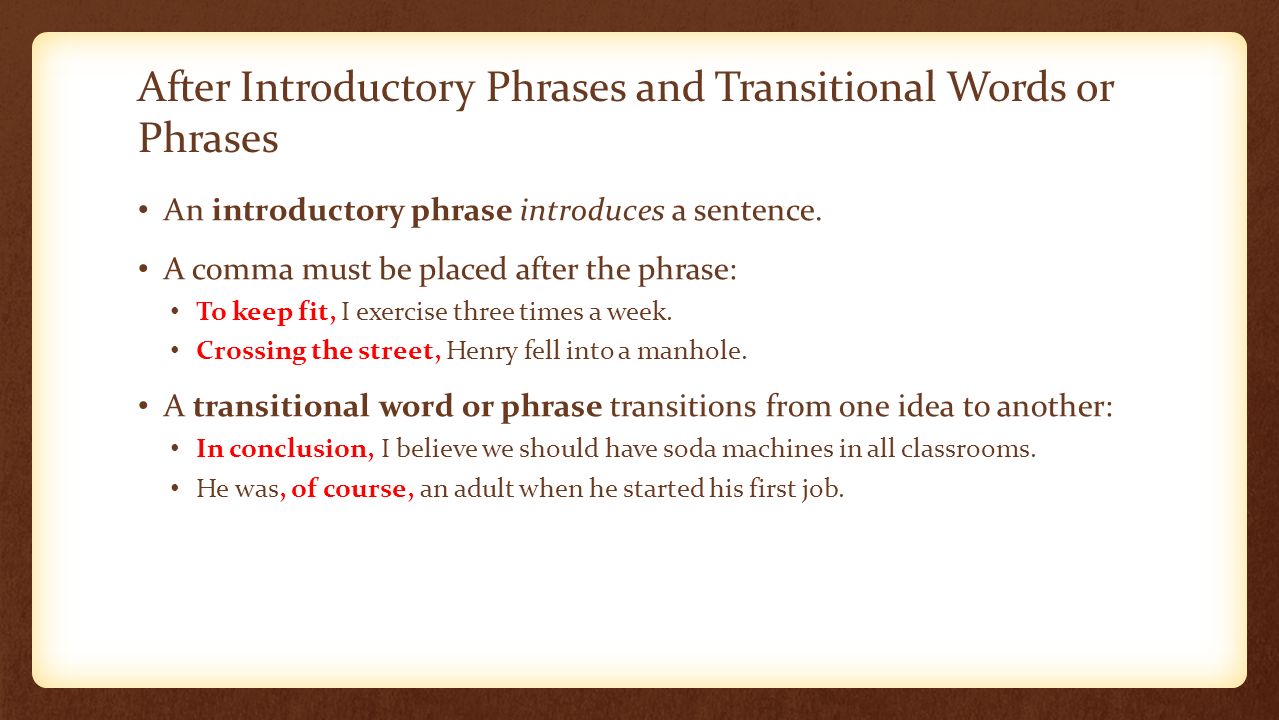 After Introductory Phrases and Transitional Words or Phrases

• An introductory phrase introduces a sentence.

• A comma must be placed after the phrase:
  • To keep fit, I exercise three times a week.
  • Crossing the street, Henry fell into a manhole.

• A transitional word or phrase transitions from one idea to another:
  • In conclusion, I believe we should have soda machines in all classrooms.
  • He was, of course, an adult when he started his first job.